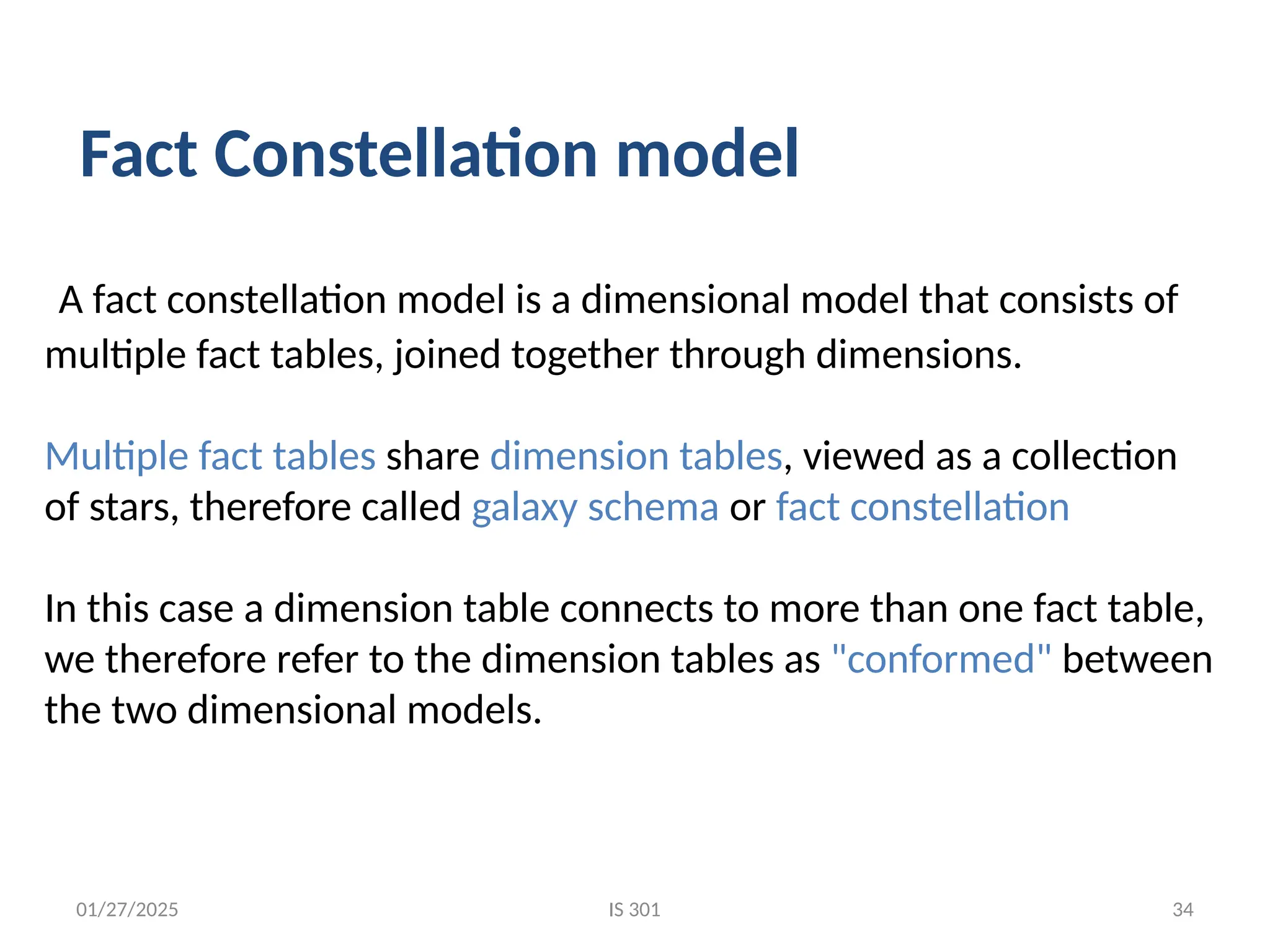 Fact Constellation model

A fact constellation model is a dimensional model that consists of multiple fact tables, joined together through dimensions.

Multiple fact tables share dimension tables, viewed as a collection of stars, therefore called galaxy schema or fact constellation

In this case a dimension table connects to more than one fact table, we therefore refer to the dimension tables as "conformed" between the two dimensional models.

01/27/2025

IS 301

34